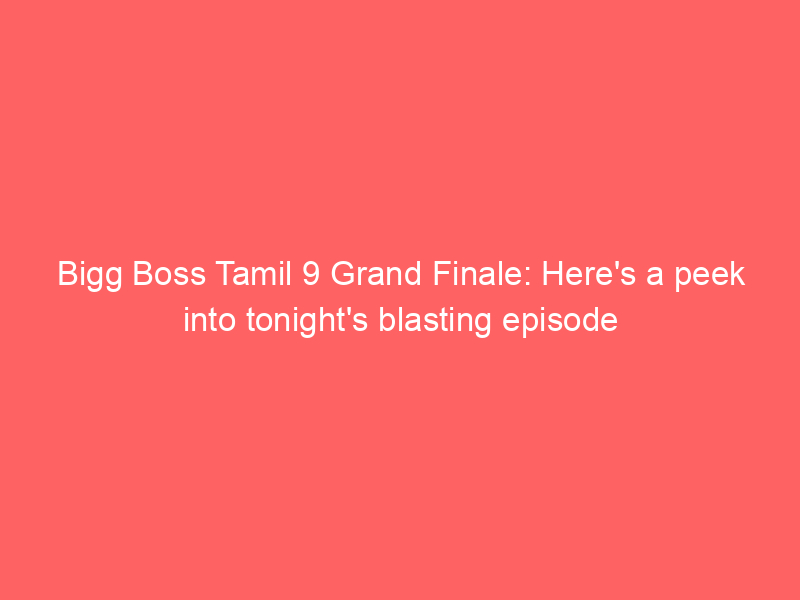 Bigg Boss Tamil 9 Grand Finale: Here's a peek into tonight's blasting episode